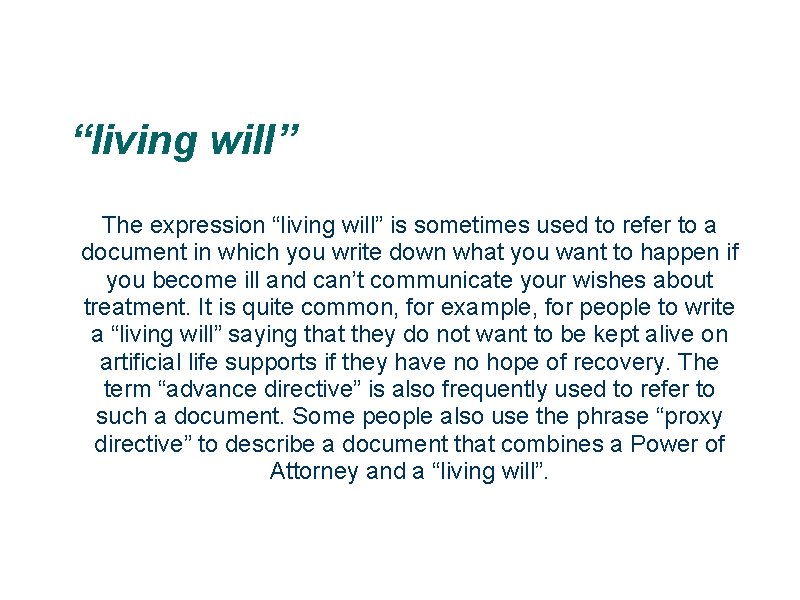 “living will”

The expression “living will” is sometimes used to refer to a document in which you write down what you want to happen if you become ill and can’t communicate your wishes about treatment. It is quite common, for example, for people to write a “living will” saying that they do not want to be kept alive on artificial life supports if they have no hope of recovery. The term “advance directive” is also frequently used to refer to such a document. Some people also use the phrase “proxy directive” to describe a document that combines a Power of Attorney and a “living will”.